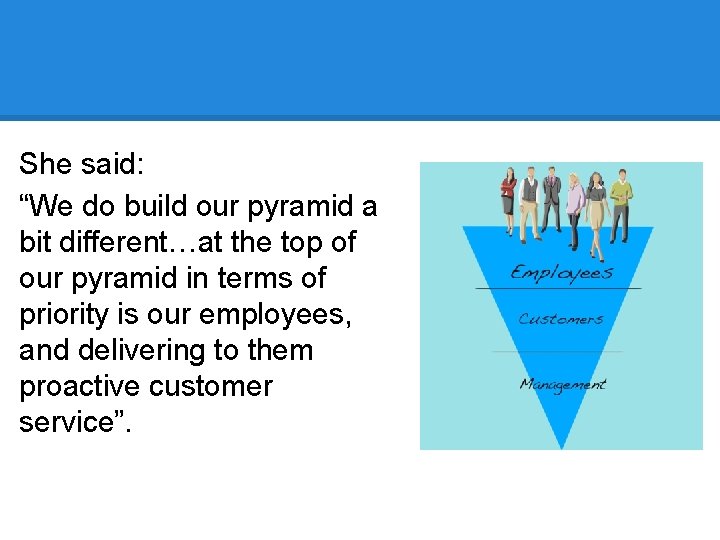 She said:

“We do build our pyramid a bit different…at the top of our pyramid in terms of priority is our employees, and delivering to them proactive customer service”.

Employees

Customers

Management